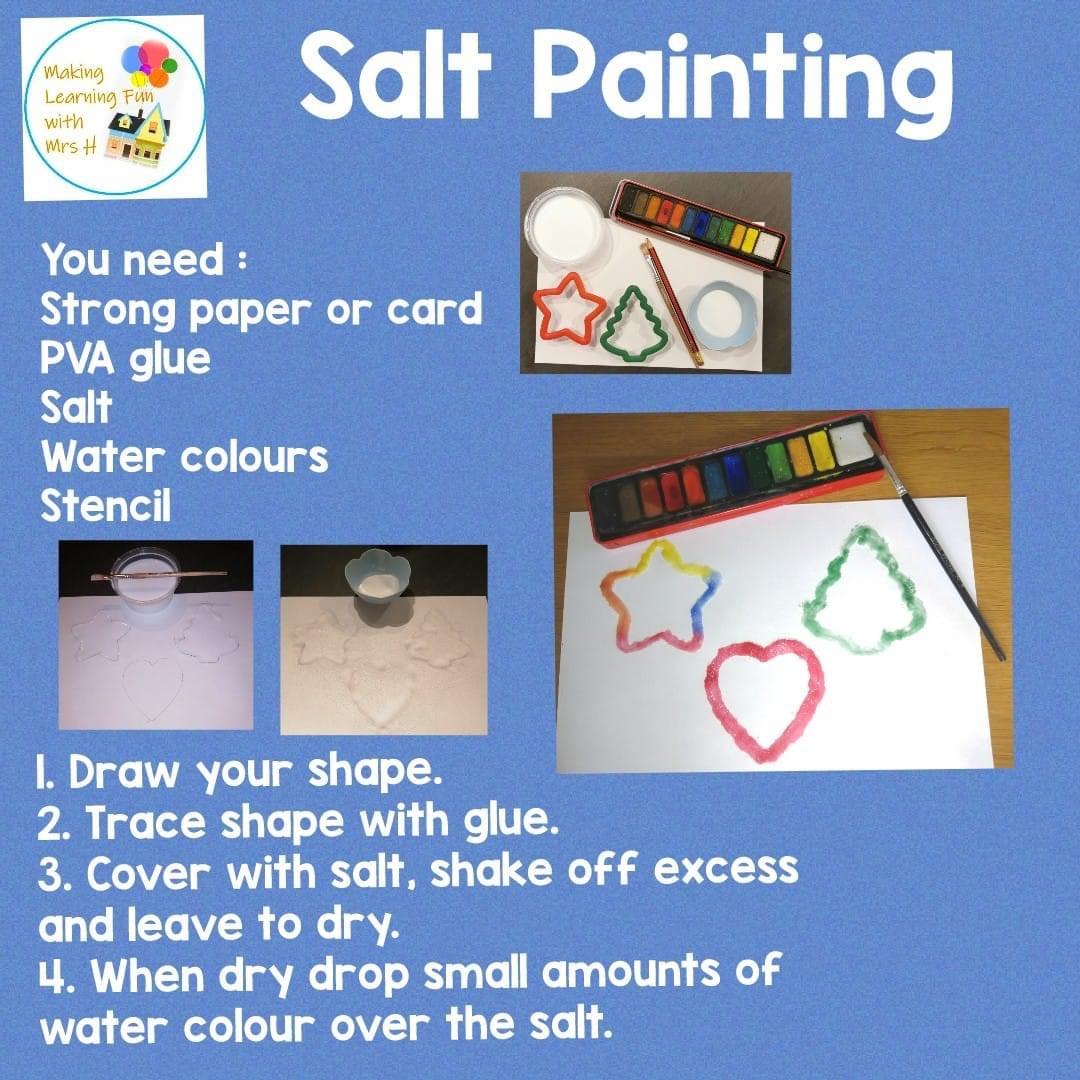 Making Learning Fun with Mrs H

Salt Painting

You need :
Strong paper or card
PVA glue
Salt
Water colours
Stencil

1. Draw your shape.
2. Trace shape with glue.
3. Cover with salt, shake off excess and leave to dry.
4. When dry drop small amounts of water colour over the salt.